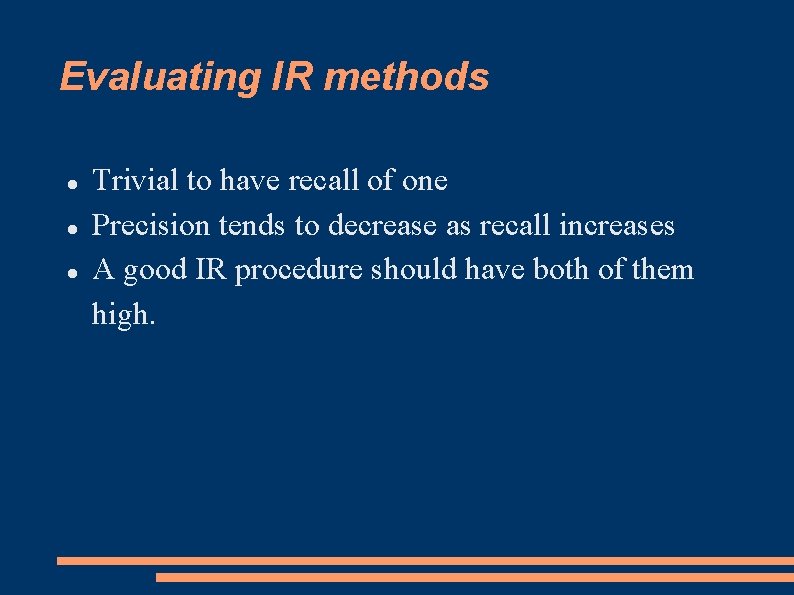 Evaluating IR methods

- Trivial to have recall of one
- Precision tends to decrease as recall increases
- A good IR procedure should have both of them high.